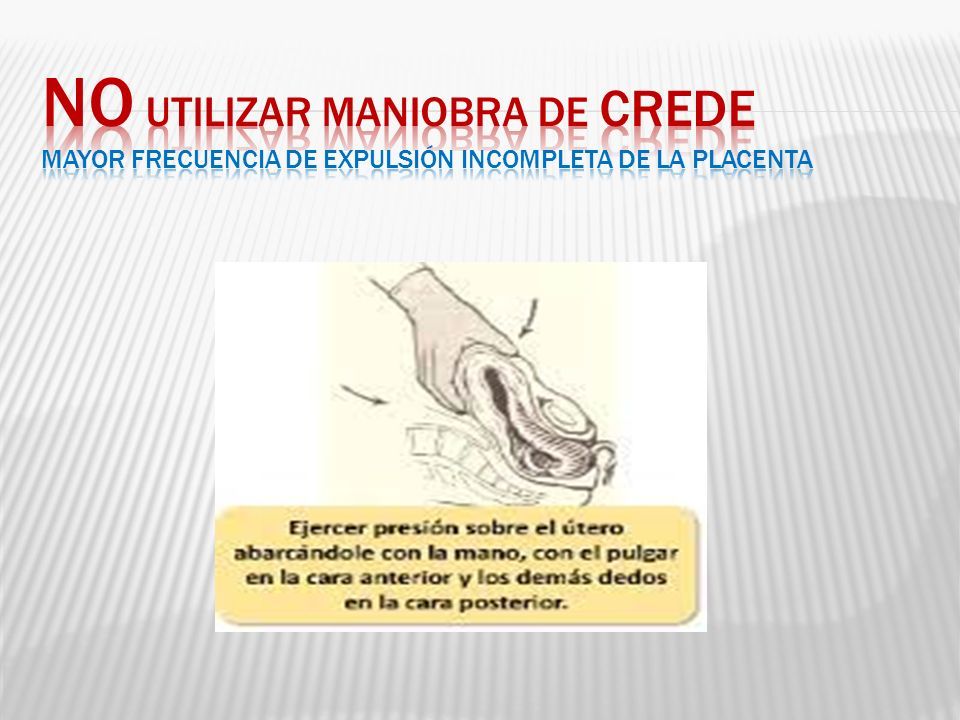 NO UTILIZAR MANIOBRA DE CREDE
MAYOR FRECUENCIA DE EXPULSIÓN INCOMPLETA DE LA PLACENTA

Ejercer presión sobre el útero abarcándole con la mano, con el pulgar en la cara anterior y los demás dedos en la cara posterior.